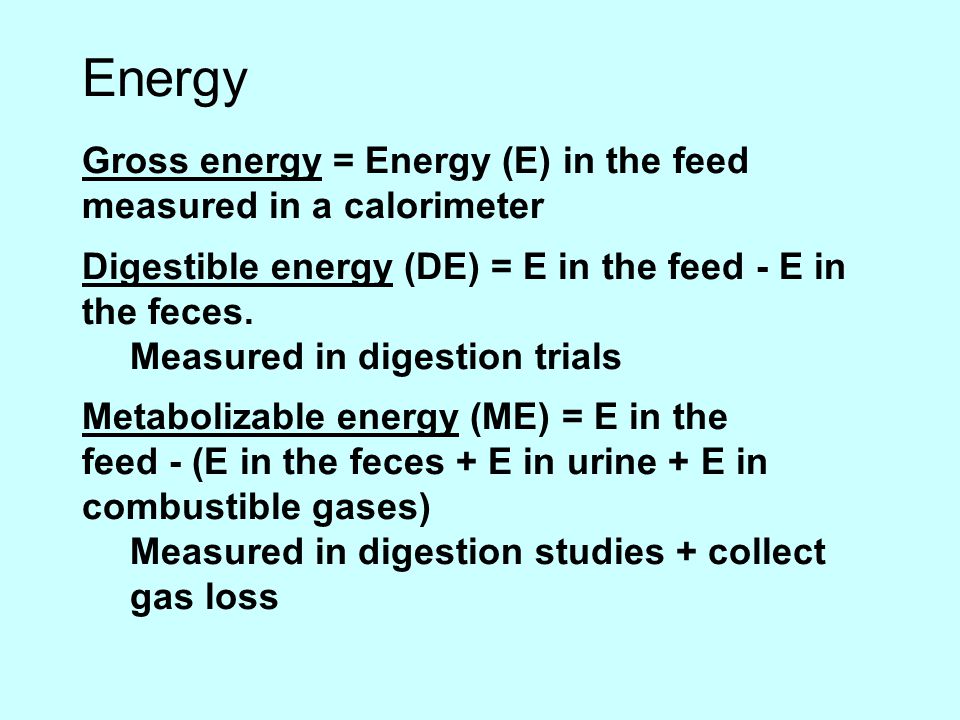 Energy

Gross energy = Energy (E) in the feed measured in a calorimeter

Digestible energy (DE) = E in the feed - E in the feces.

Measured in digestion trials

Metabolizable energy (ME) = E in the feed - (E in the feces + E in urine + E in combustible gases)

Measured in digestion studies + collect gas loss